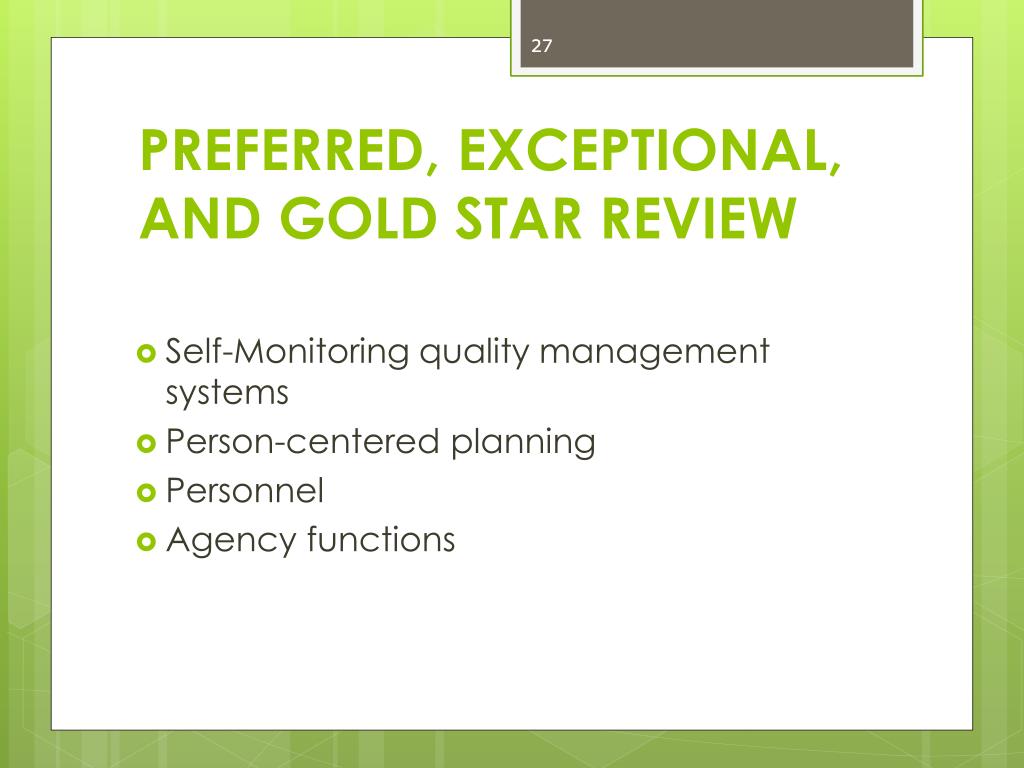 27

PREFERRED, EXCEPTIONAL, AND GOLD STAR REVIEW

Self-Monitoring quality management systems
Person-centered planning
Personnel
Agency functions